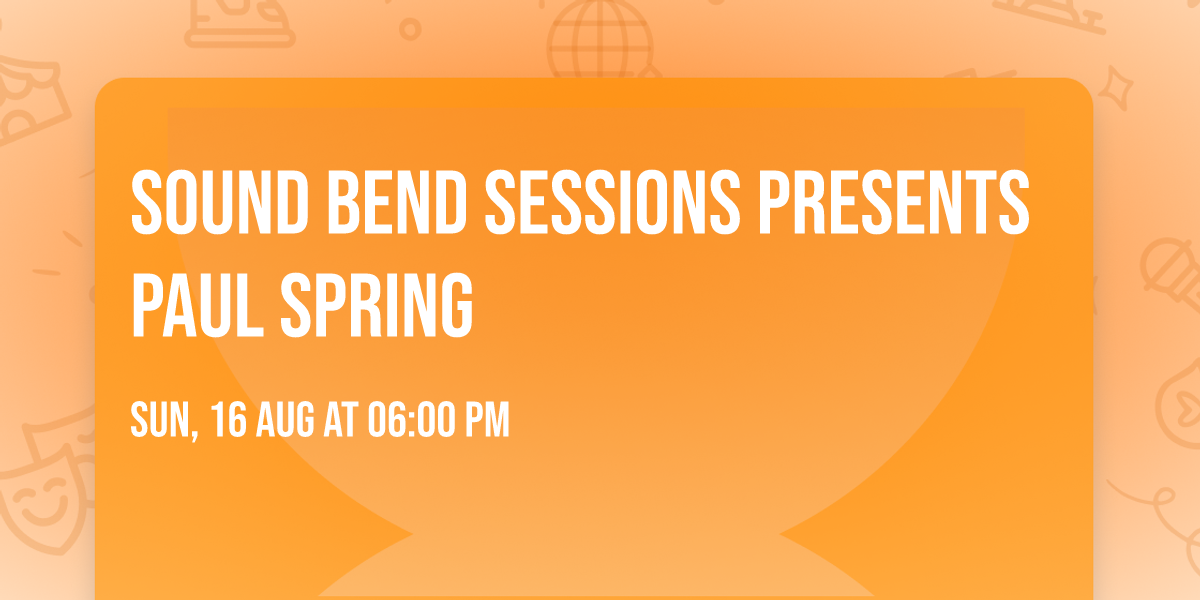 SOUND BEND SESSIONS PRESENTS PAUL SPRING

SUN, 16 AUG AT 06:00 PM